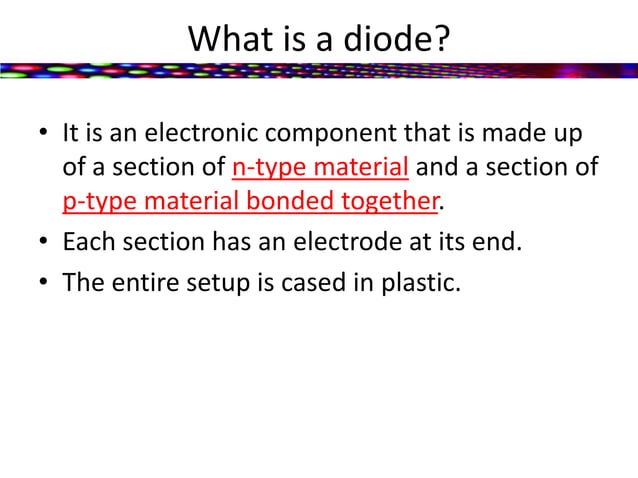 What is a diode?

• It is an electronic component that is made up of a section of n-type material and a section of p-type material bonded together.
• Each section has an electrode at its end.
• The entire setup is cased in plastic.